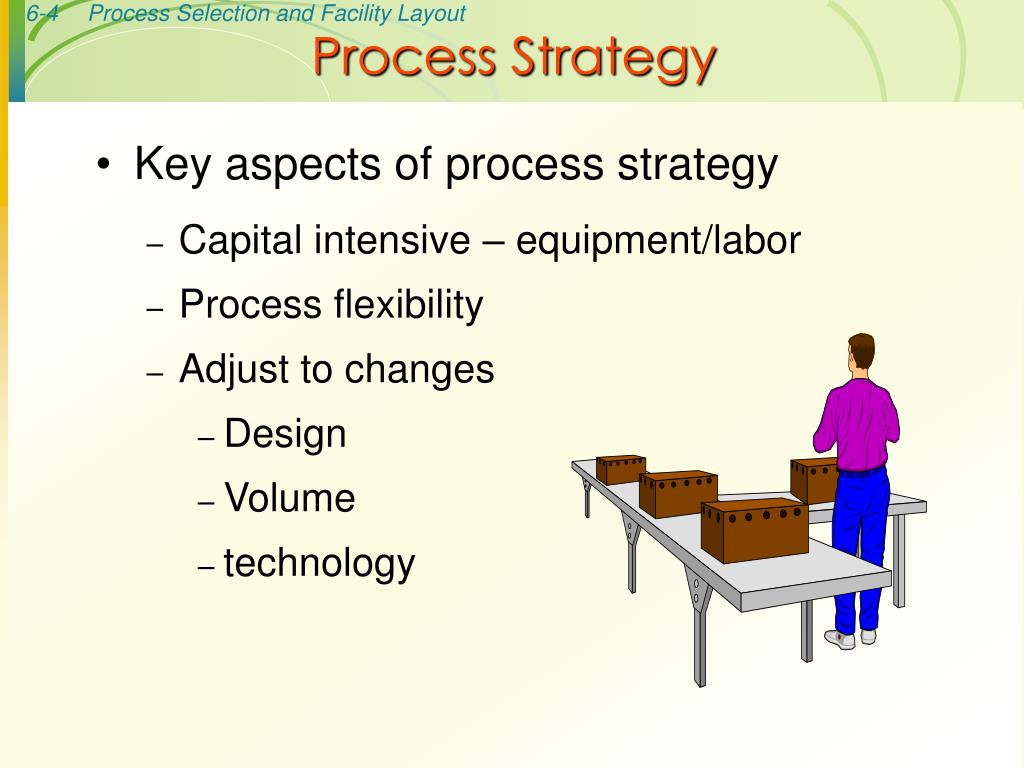 6-4 Process Selection and Facility Layout

Process Strategy

• Key aspects of process strategy
– Capital intensive – equipment/labor
– Process flexibility
– Adjust to changes
– Design
– Volume
– technology